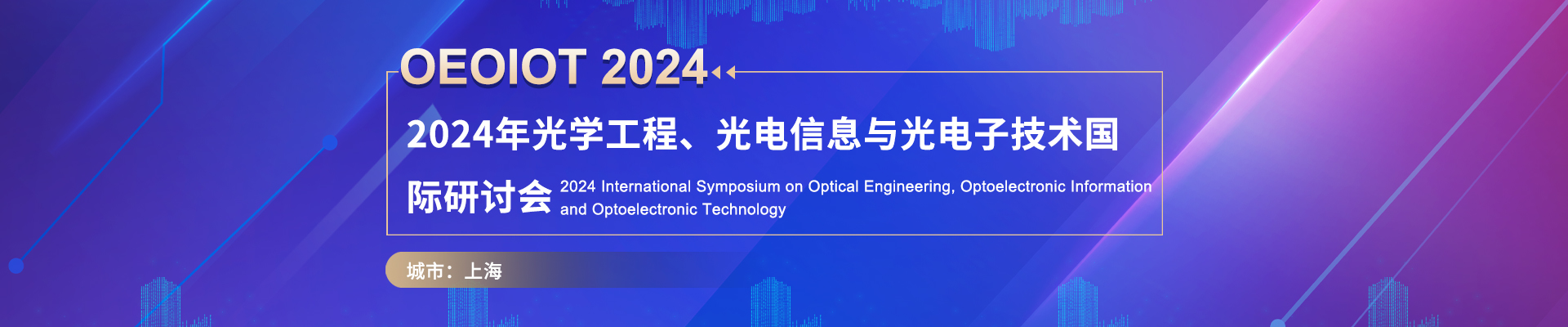 OEOIOT 2024

2024年光学工程、光电信息与光电子技术国际研讨会 2024 International Symposium on Optical Engineering, Optoelectronic Information and Optoelectronic Technology

城市：上海